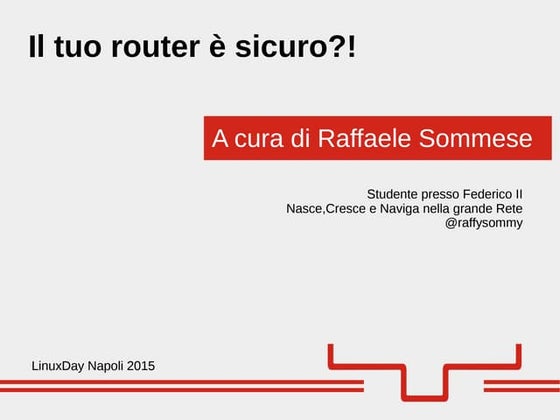 Il tuo router è sicuro?!

A cura di Raffaele Sommese

Studente presso Federico II
Nasce,Cresce e Naviga nella grande Rete
@raffysommy

LinuxDay Napoli 2015